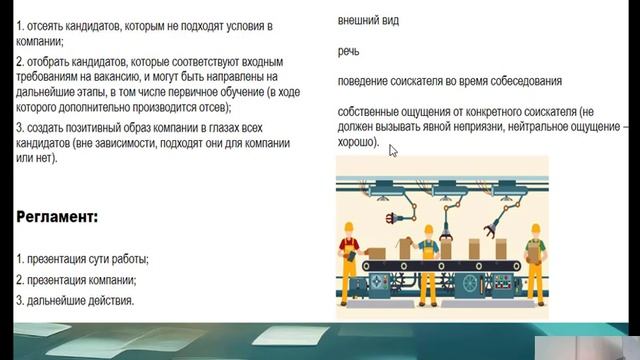 1. отсеять кандидатов, которым не подходят условия в компании;

2. отобрать кандидатов, которые соответствуют входным требованиям на вакансию, и могут быть направлены на дальнейшие этапы, в том числе первичное обучение (в ходе которого дополнительно производится отсев);

3. создать позитивный образ компании в глазах всех кандидатов (вне зависимости, подходят они для компании или нет).

Регламент:

1. презентация сути работы;

2. презентация компании;

3. дальнейшие действия.

внешний вид

речь

поведение соискателя во время собеседования

собственные ощущения от конкретного соискателя (не должен вызывать явной неприязни, нейтральное ощущение – хорошо).